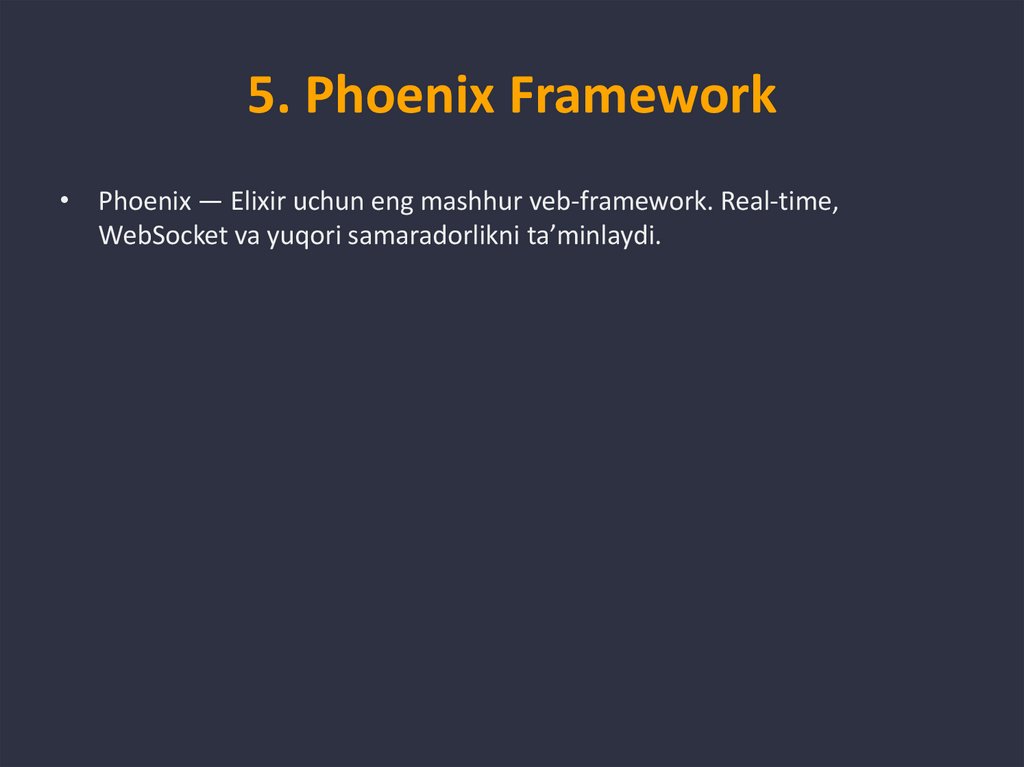 5. Phoenix Framework

• Phoenix — Elixir uchun eng mashhur veb-framework. Real-time, WebSocket va yuqori samaradorlikni ta’minlaydi.